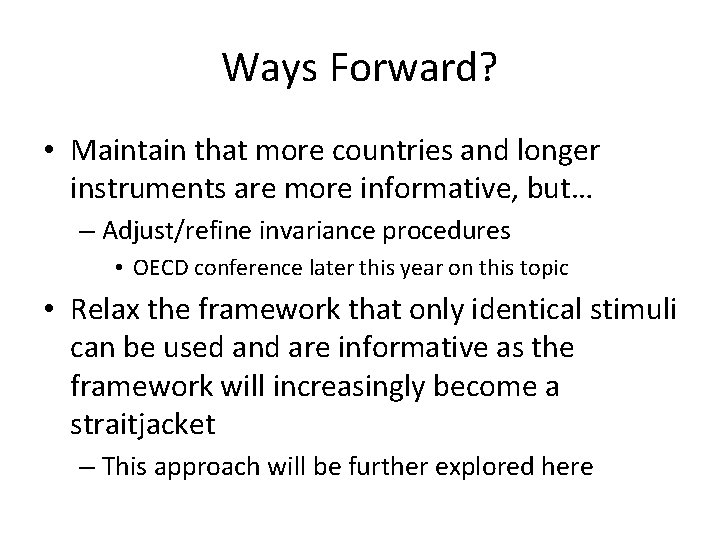 Ways Forward?

• Maintain that more countries and longer instruments are more informative, but…

– Adjust/refine invariance procedures

• OECD conference later this year on this topic

• Relax the framework that only identical stimuli can be used and are informative as the framework will increasingly become a straitjacket

– This approach will be further explored here